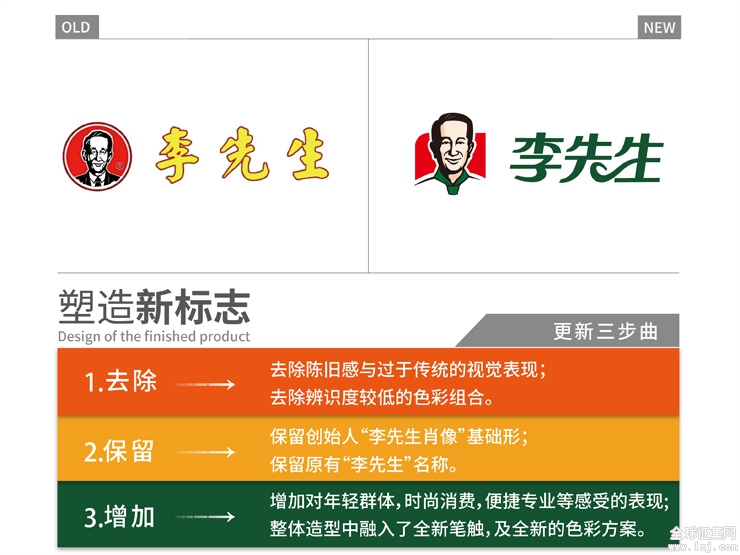 OLD

NEW

李先生

李先生

塑造新标志
Design of the finished product

更新三步曲

1.去除
去除陈旧感与过于传统的视觉表现;
去除辨识度较低的色彩组合。

2.保留
保留创始人“李先生肖像”基础形;
保留原有“李先生”名称。

3.增加
增加对年轻群体,时尚消费,便捷专业等感受的表现;
整体造型中融入了全新笔触,及全新的色彩方案。

全球征集网
www.1zj.com